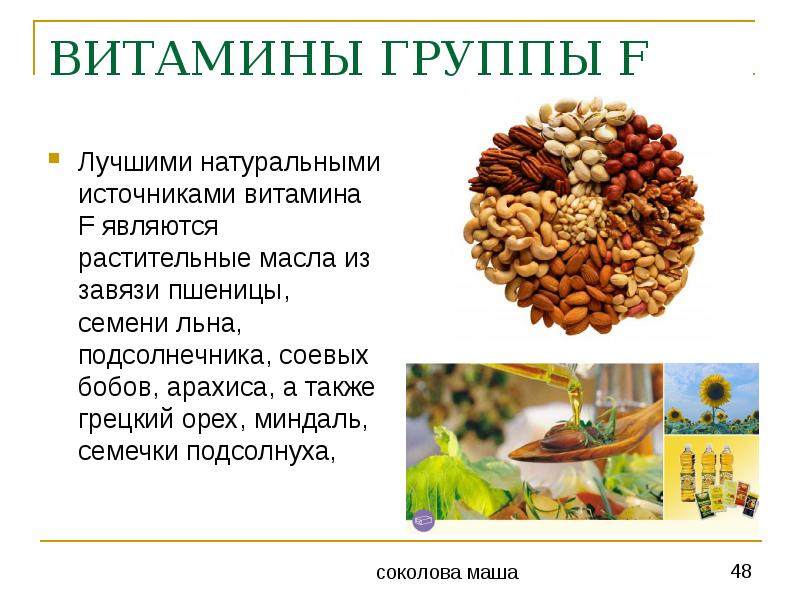 ВИТАМИНЫ ГРУППЫ F

Лучшими натуральными источниками витамина F являются растительные масла из завязи пшеницы, семени льна, подсолнечника, соевых бобов, арахиса, а также грецкий орех, миндаль, семечки подсолнуха,

соколова маша

48